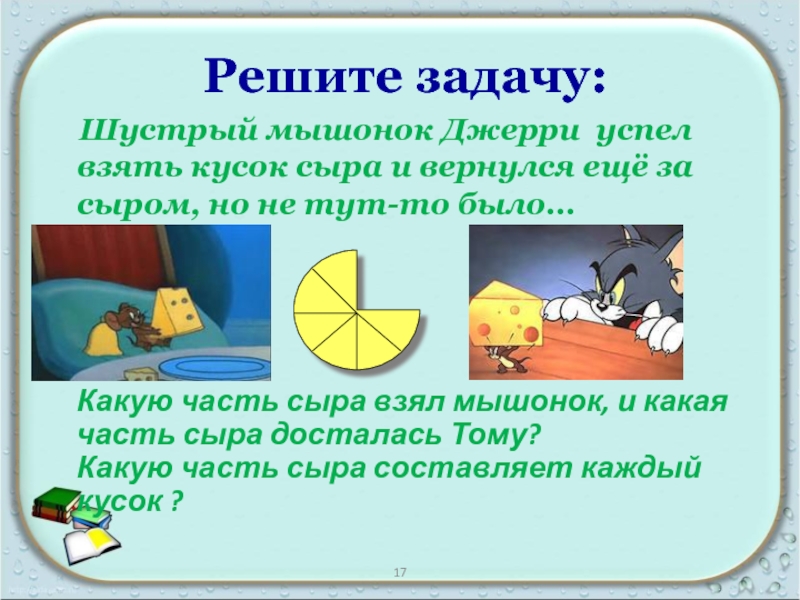 Решите задачу:

Шустрый мышонок Джерри успел взять кусок сыра и вернулся ещё за сыром, но не тут-то было…

Какую часть сыра взял мышонок, и какая часть сыра досталась Тому?
Какую часть сыра составляет каждый кусок ?

17